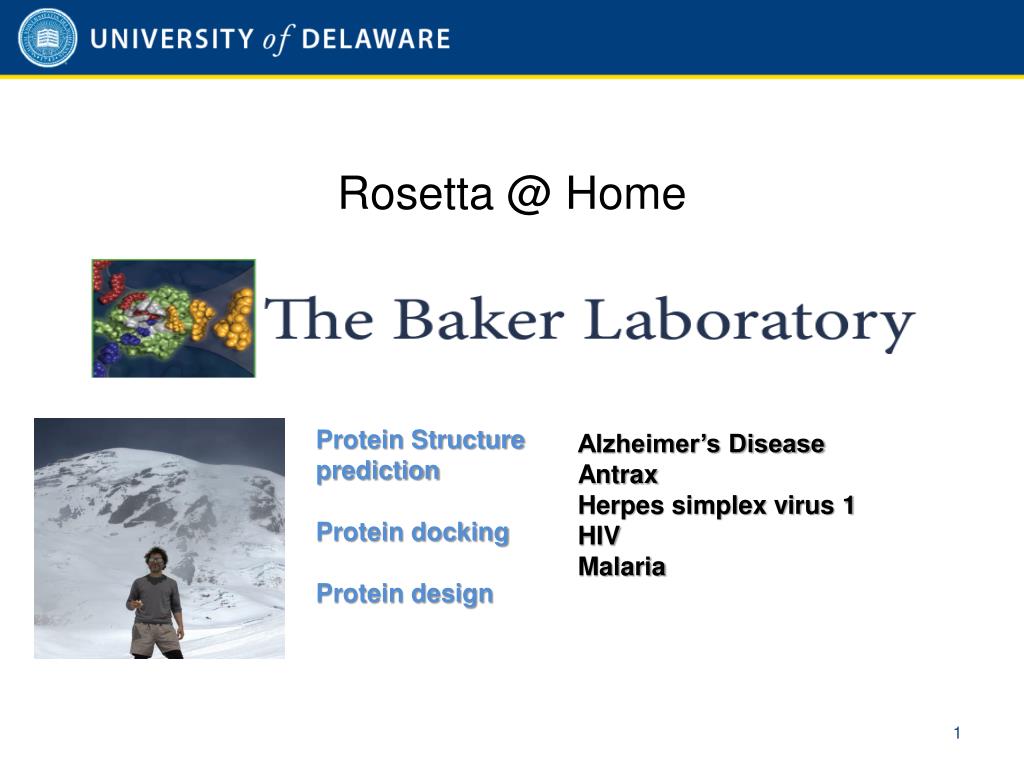 UNIVERSITY of DELAWARE

Rosetta @ Home

The Baker Laboratory

Protein Structure prediction

Protein docking

Protein design

Alzheimer's Disease
Antrax
Herpes simplex virus 1
HIV
Malaria

1